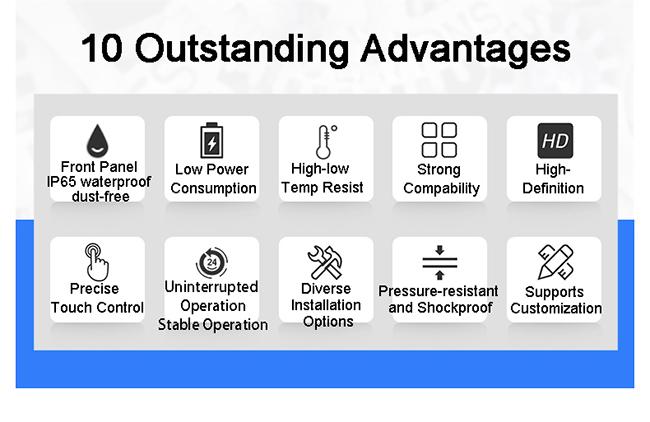 10 Outstanding Advantages

Front Panel IP65 waterproof dust-free

Low Power Consumption

High-low Temp Resist

Strong Compability

HD

High-Definition

Precise Touch Control

24

Uninterrupted Operation Stable Operation

Diverse Installation Options

Pressure-resistant and Shockproof

Supports Customization